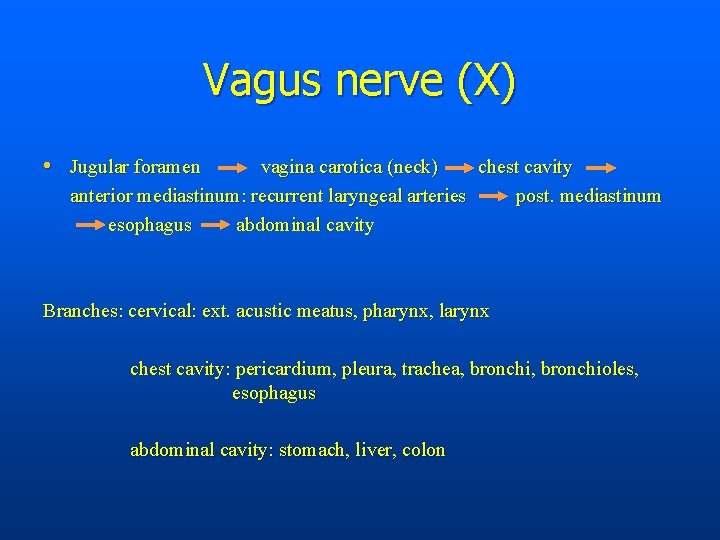 Vagus nerve (X)

• Jugular foramen → vagina carotica (neck) → chest cavity → anterior mediastinum: recurrent laryngeal arteries → post. mediastinum → esophagus → abdominal cavity

Branches: cervical: ext. acustic meatus, pharynx, larynx

chest cavity: pericardium, pleura, trachea, bronchi, bronchioles, esophagus

abdominal cavity: stomach, liver, colon